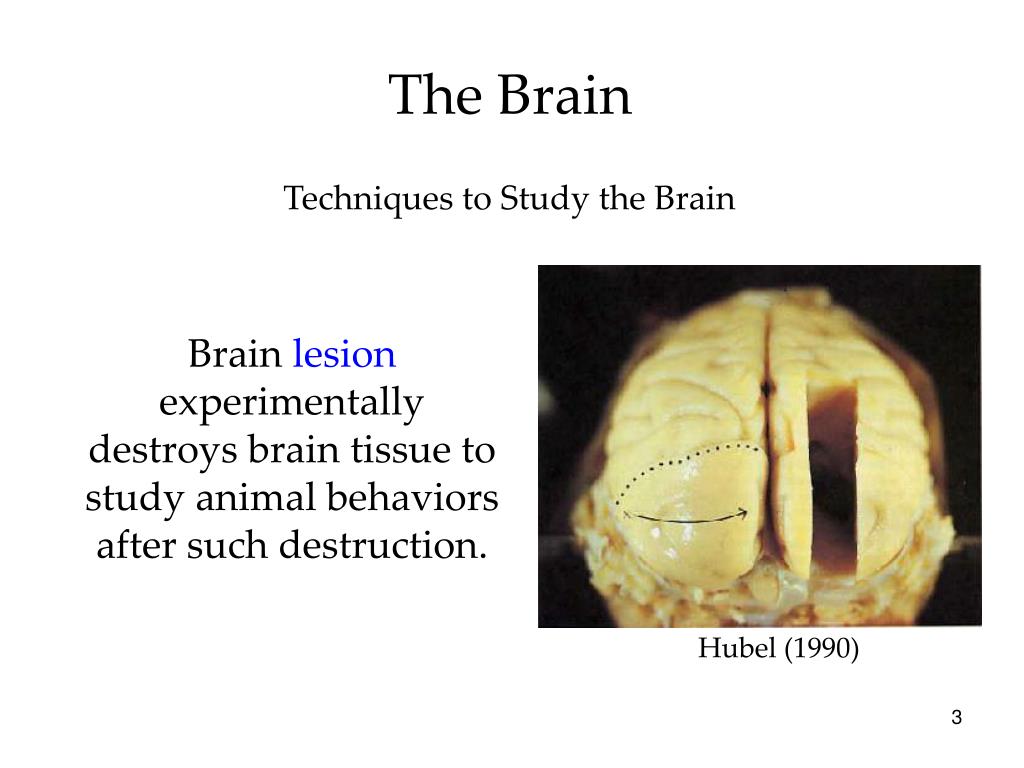 The Brain

Techniques to Study the Brain

Brain lesion experimentally destroys brain tissue to study animal behaviors after such destruction.

Hubel (1990)

3